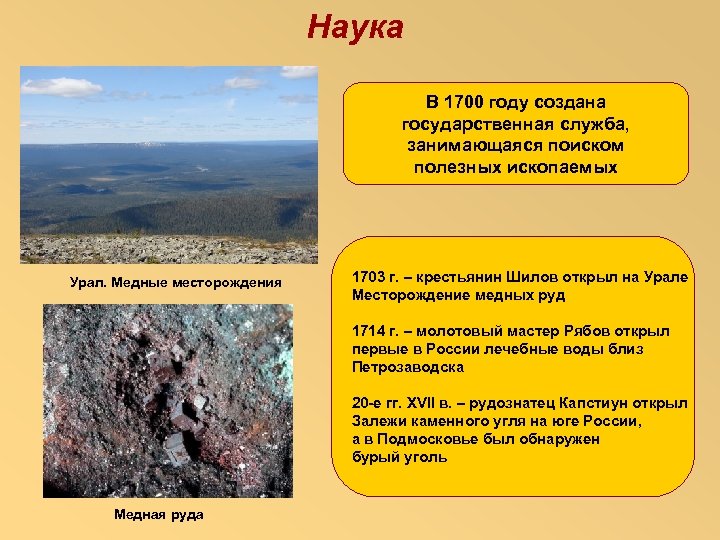 Наука

В 1700 году создана государственная служба, занимающаяся поиском полезных ископаемых

Урал. Медные месторождения

1703 г. – крестьянин Шилов открыл на Урале Месторождение медных руд

1714 г. – молотовый мастер Рябов открыл первые в России лечебные воды близ Петрозаводска

20-е гг. XVII в. – рудознатец Капстиун открыл Залежи каменного угля на юге России, а в Подмосковье был обнаружен бурый уголь

Медная руда